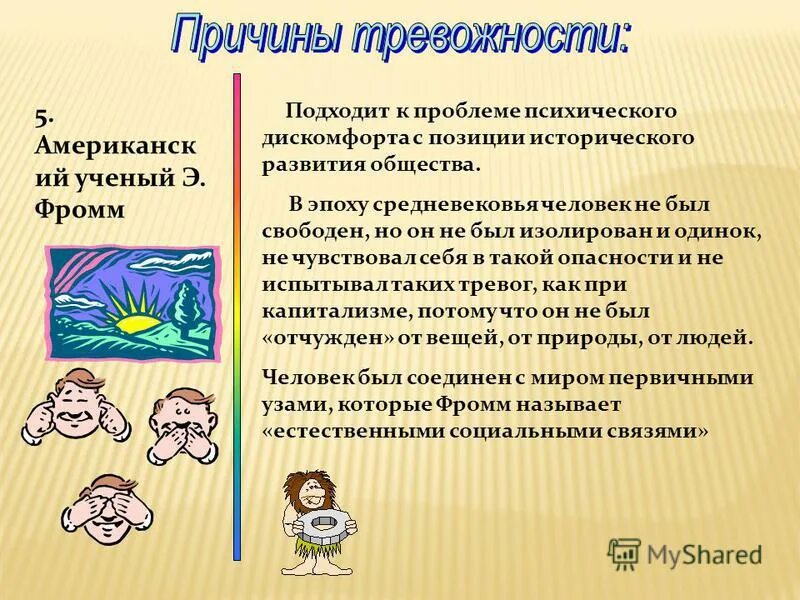 Причины тревожности:

5. Американский ученый Э. Фромм

Подходит к проблеме психического дискомфорта с позиции исторического развития общества.

В эпоху средневековья человек не был свободен, но он не был изолирован и одинок, не чувствовал себя в такой опасности и не испытывал таких тревог, как при капитализме, потому что он не был «отчужден» от вещей, от природы, от людей.

Человек был соединен с миром первичными узами, которые Фромм называет «естественными социальными связями»

MyShared